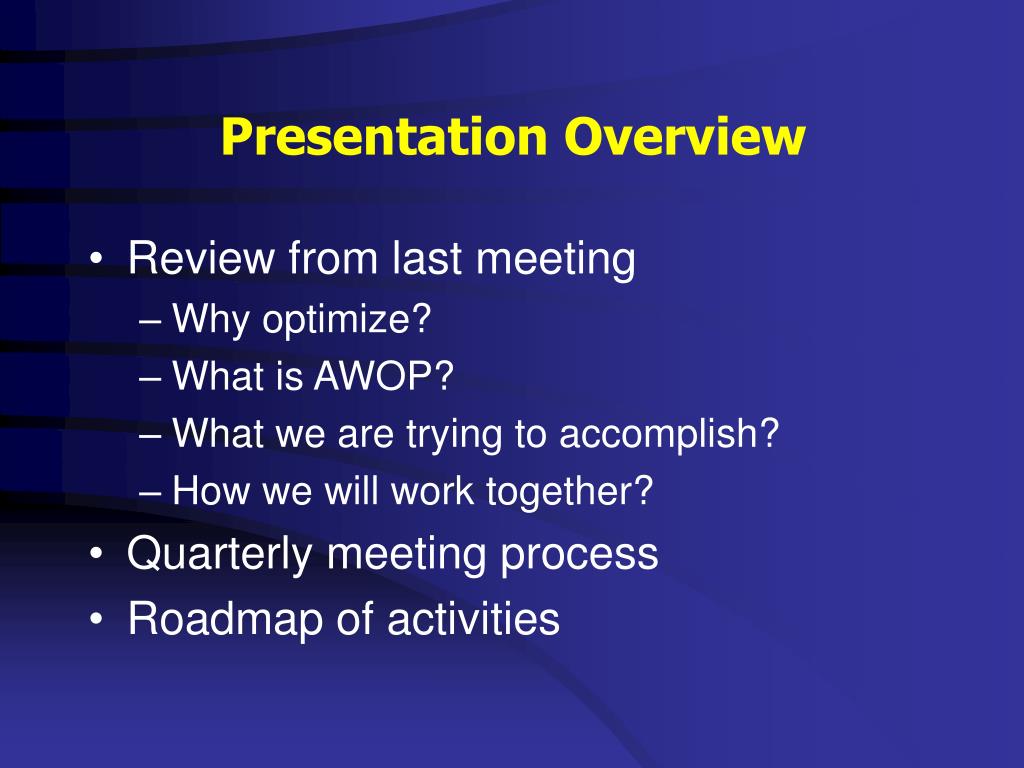 Presentation Overview

• Review from last meeting
– Why optimize?
– What is AWOP?
– What we are trying to accomplish?
– How we will work together?
• Quarterly meeting process
• Roadmap of activities